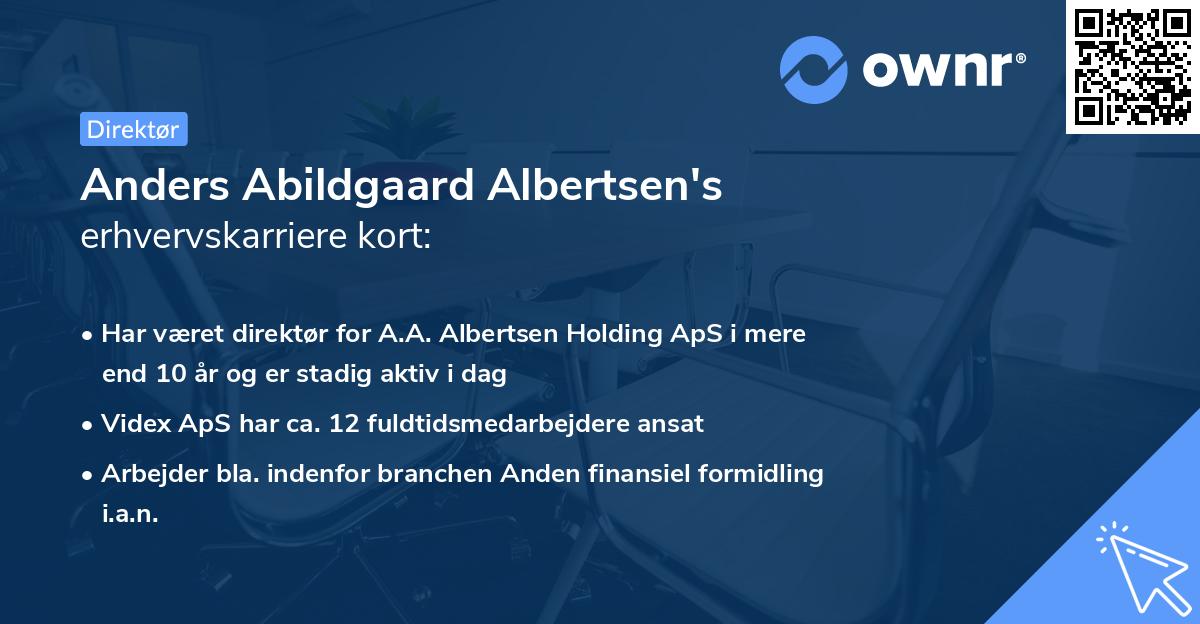 ownr®

Direktør

Anders Abildgaard Albertsen's
erhvervskarriere kort:

• Har været direktør for A.A. Albertsen Holding ApS i mere end 10 år og er stadig aktiv i dag

• Videx ApS har ca. 12 fuldtidsmedarbejdere ansat

• Arbejder bla. indenfor branchen Anden finansiel formidling i.a.n.